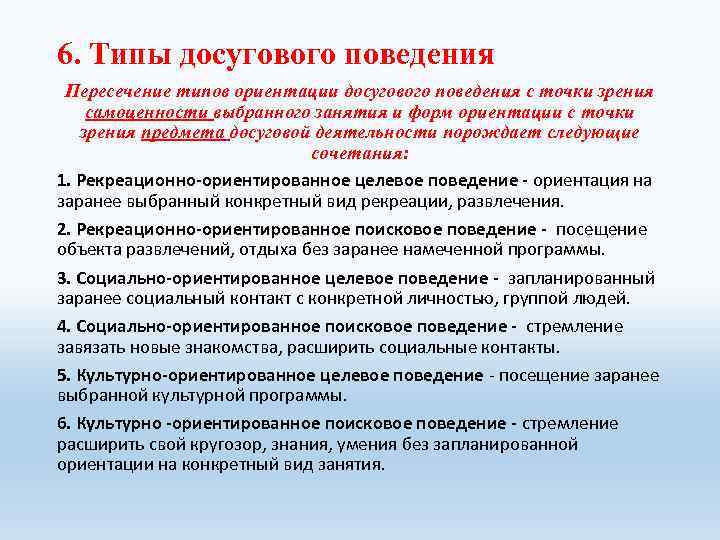 6. Типы досугового поведения

Пересечение типов ориентации досугового поведения с точки зрения самоценности выбранного занятия и форм ориентации с точки зрения предмета досуговой деятельности порождает следующие сочетания:

1. Рекреационно-ориентированное целевое поведение - ориентация на заранее выбранный конкретный вид рекреации, развлечения.

2. Рекреационно-ориентированное поисковое поведение - посещение объекта развлечений, отдыха без заранее намеченной программы.

3. Социально-ориентированное целевое поведение - запланированный заранее социальный контакт с конкретной личностью, группой людей.

4. Социально-ориентированное поисковое поведение - стремление завязать новые знакомства, расширить социальные контакты.

5. Культурно-ориентированное целевое поведение - посещение заранее выбранной культурной программы.

6. Культурно -ориентированное поисковое поведение - стремление расширить свой кругозор, знания, умения без запланированной ориентации на конкретный вид занятия.